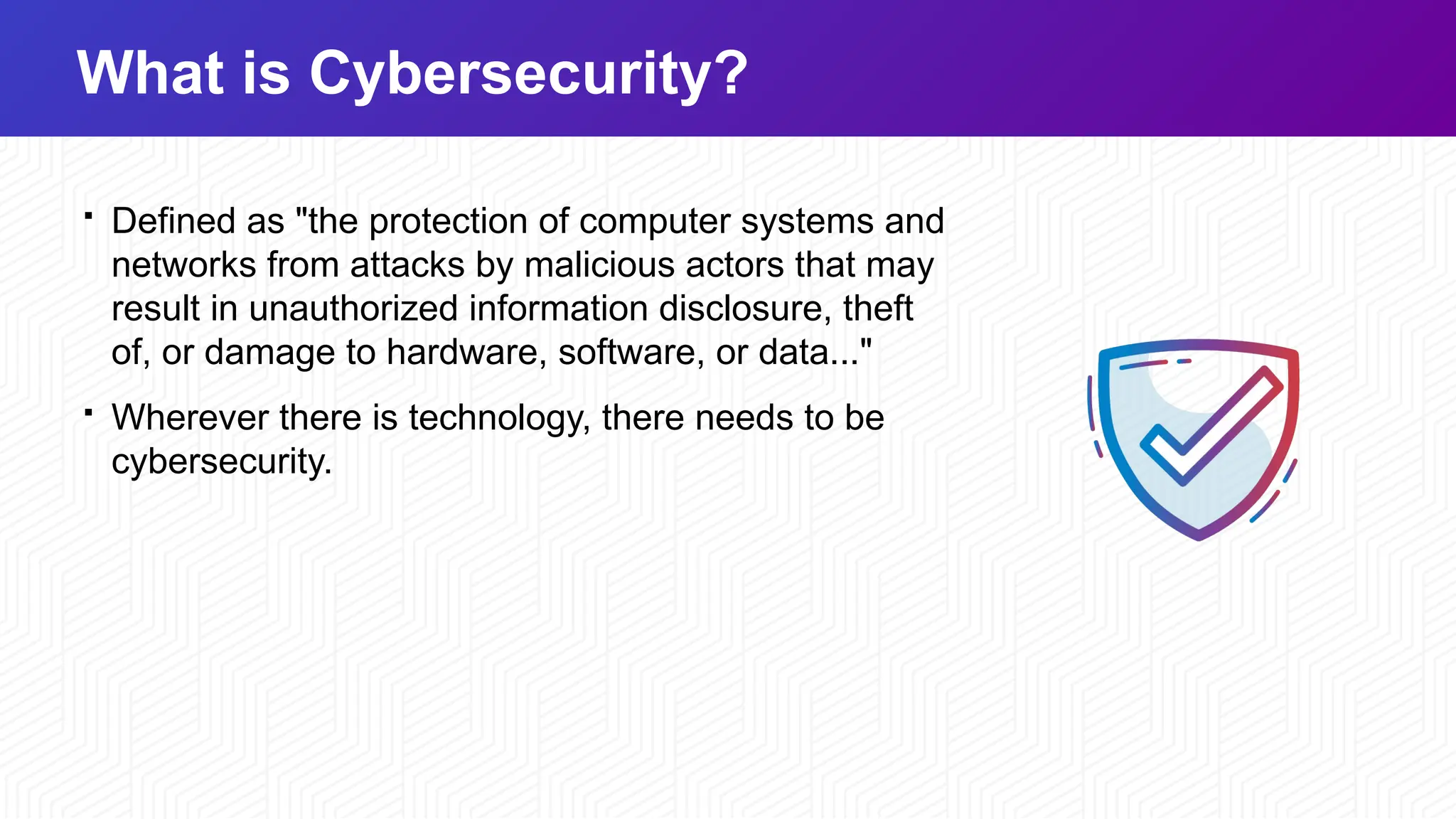 What is Cybersecurity?

▪ Defined as "the protection of computer systems and networks from attacks by malicious actors that may result in unauthorized information disclosure, theft of, or damage to hardware, software, or data..."

▪ Wherever there is technology, there needs to be cybersecurity.